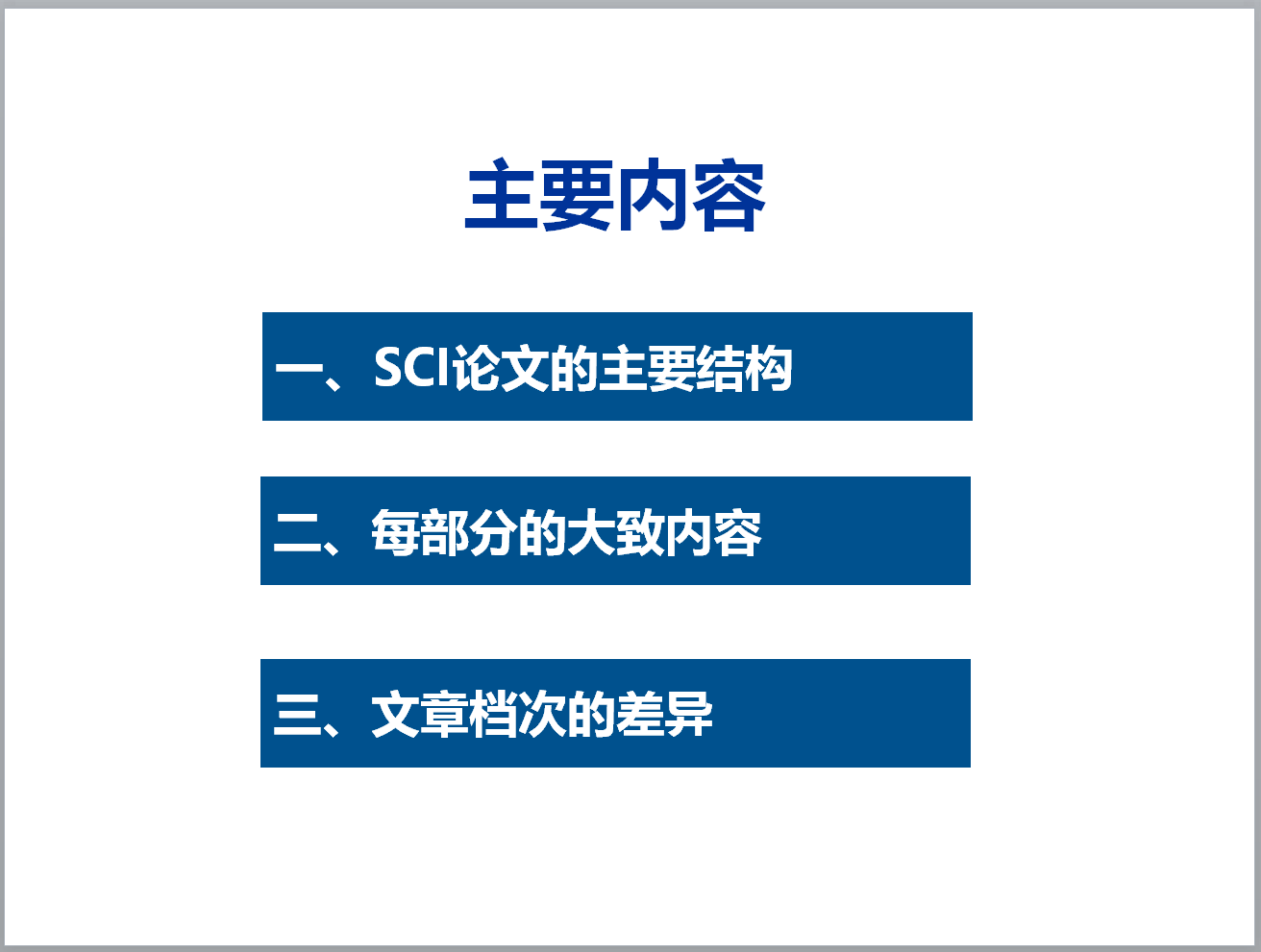 主要内容

一、SCI论文的主要结构

二、每部分的大致内容

三、文章档次的差异